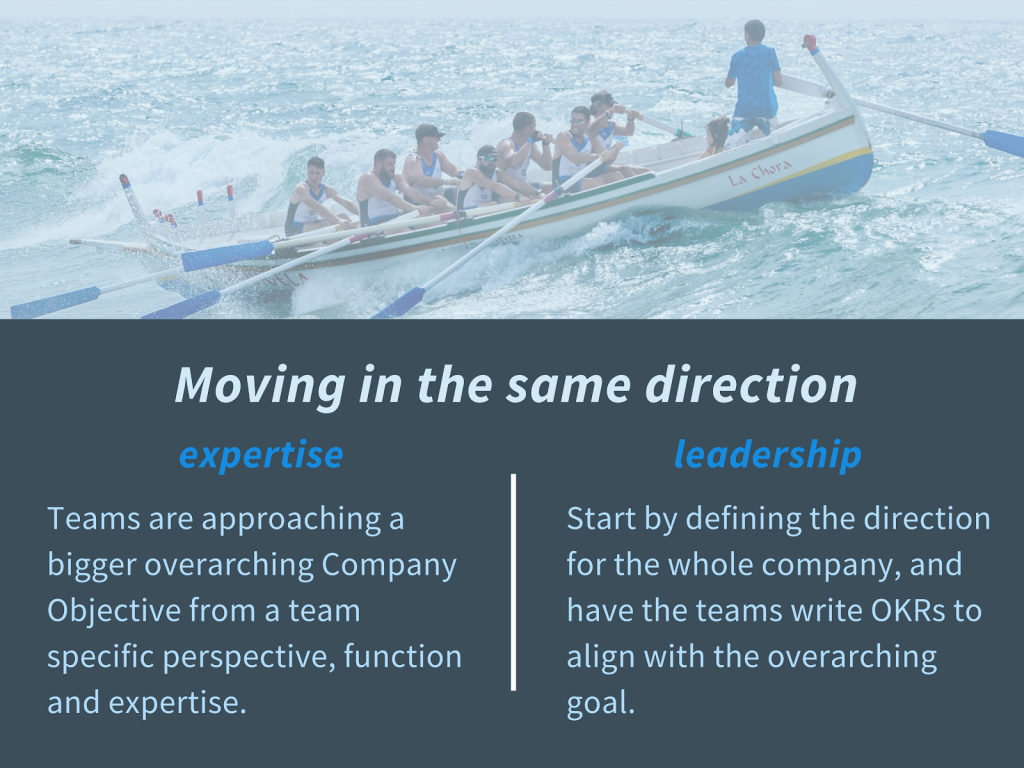 La Chora

Moving in the same direction

expertise

Teams are approaching a bigger overarching Company Objective from a team specific perspective, function and expertise.

leadership

Start by defining the direction for the whole company, and have the teams write OKRs to align with the overarching goal.